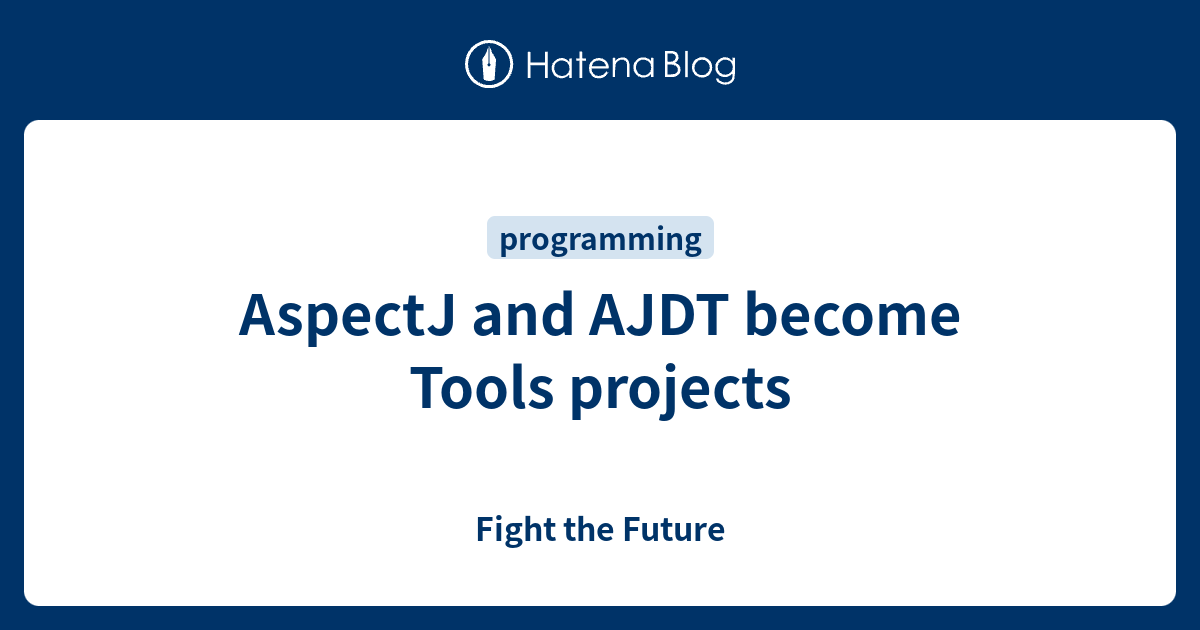 Hatena Blog

programming

AspectJ and AJDT become Tools projects

Fight the Future